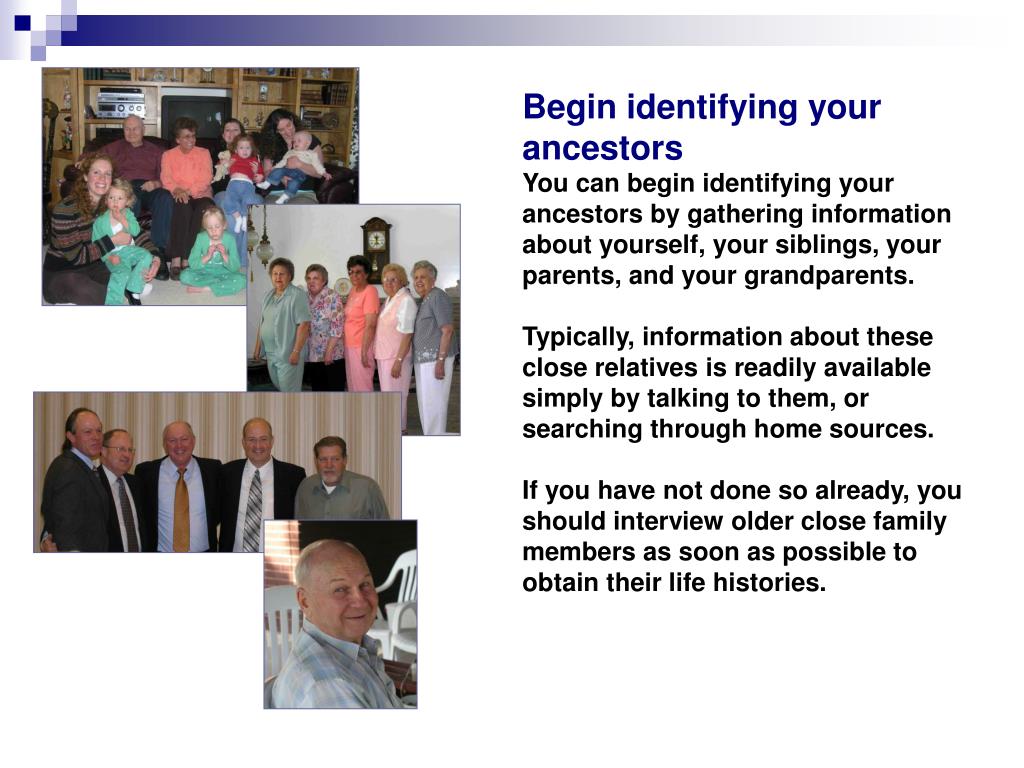 Begin identifying your ancestors

You can begin identifying your ancestors by gathering information about yourself, your siblings, your parents, and your grandparents.

Typically, information about these close relatives is readily available simply by talking to them, or searching through home sources.

If you have not done so already, you should interview older close family members as soon as possible to obtain their life histories.